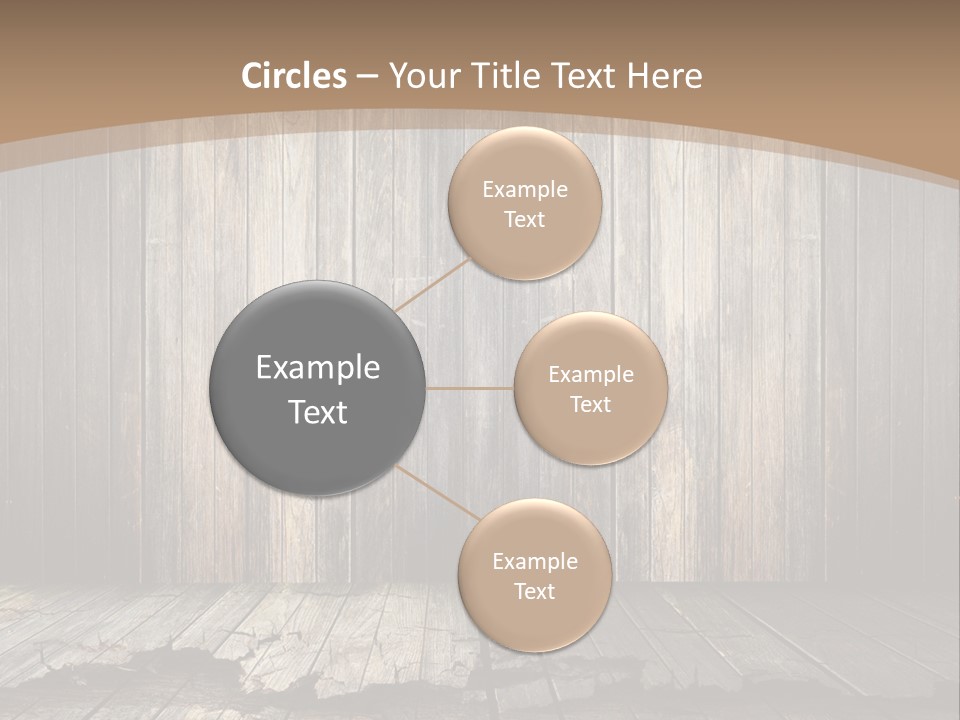 Circles – Your Title Text Here

Example Text

Example Text

Example Text

Example Text